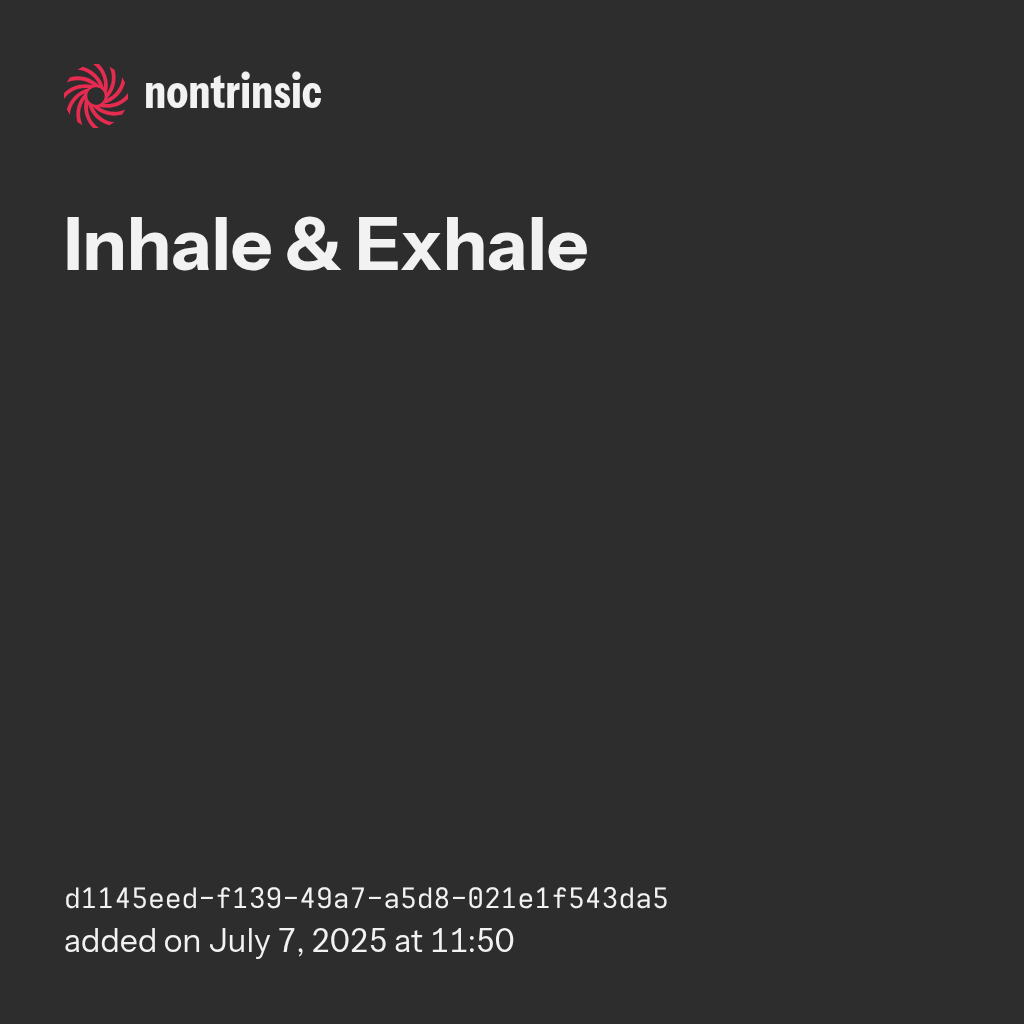 nontrinsic

Inhale & Exhale

d1145eed-f139-49a7-a5d8-021e1f543da5
added on July 7, 2025 at 11:50